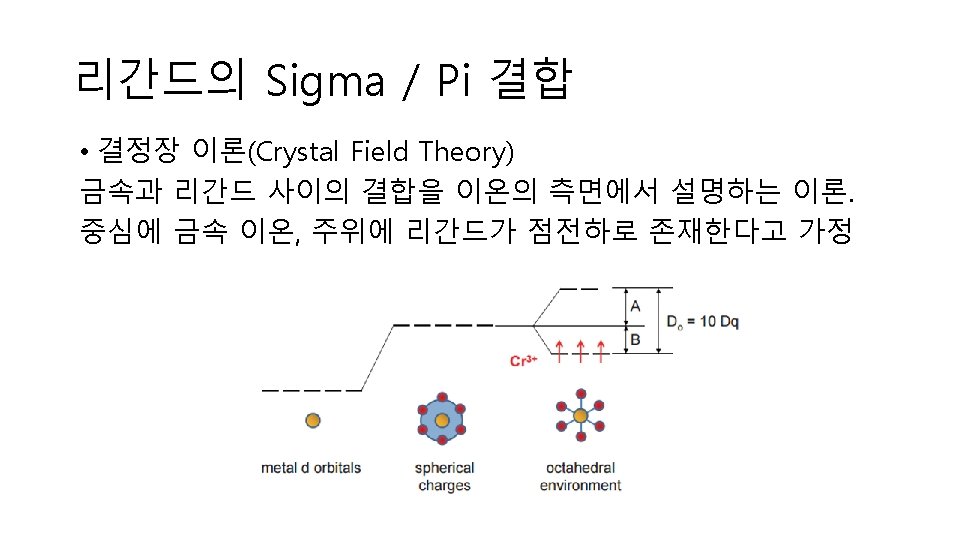 리간드의 Sigma / Pi 결합

• 결정장 이론(Crystal Field Theory)
금속과 리간드 사이의 결합을 이온의 측면에서 설명하는 이론.
중심에 금속 이온, 주위에 리간드가 점전하로 존재한다고 가정

A

B

$D_o$ = 10 Dq

$Cr^{3+}$

metal d orbitals

spherical charges

octahedral environment